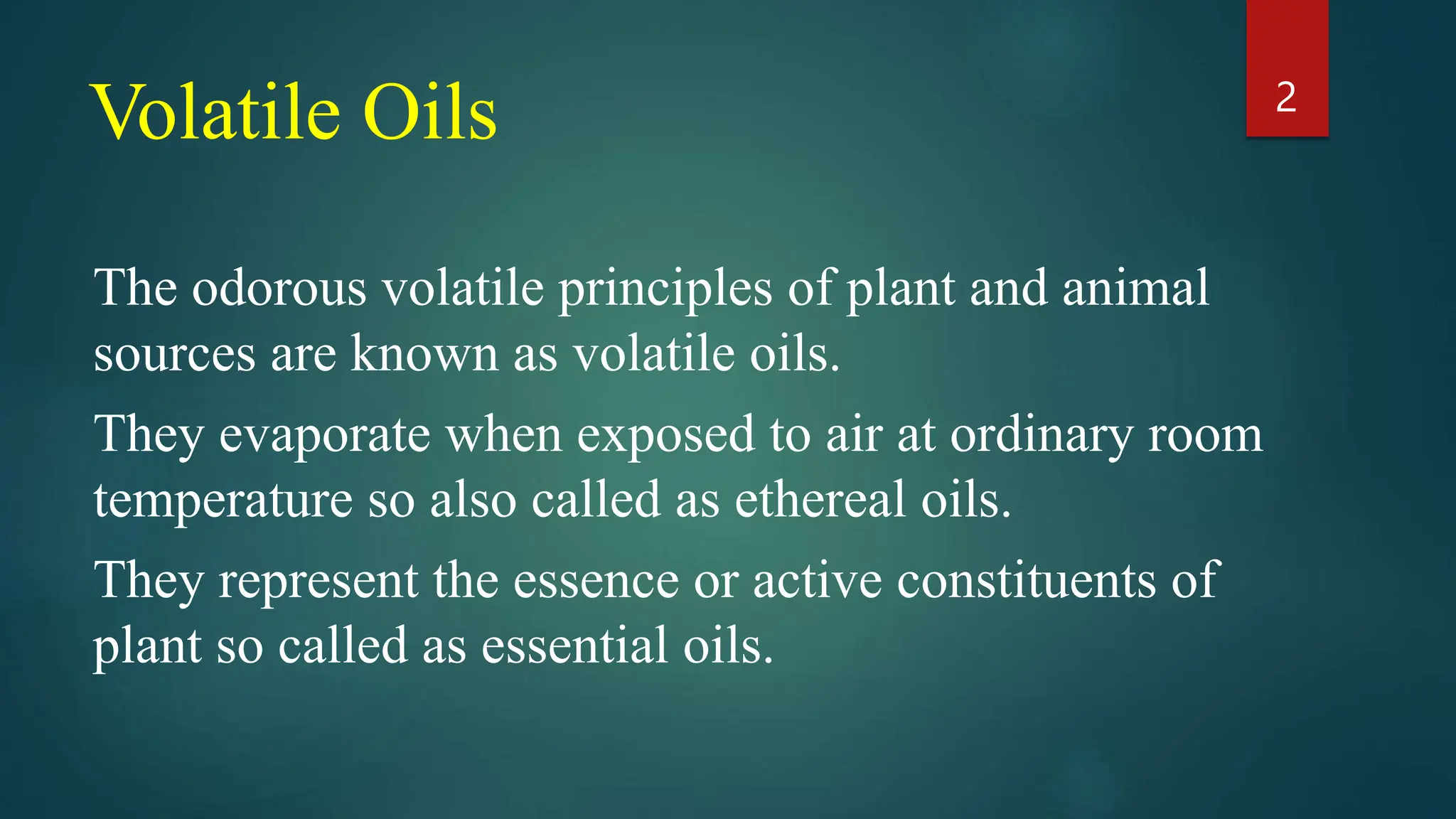 Volatile Oils

2

The odorous volatile principles of plant and animal sources are known as volatile oils.

They evaporate when exposed to air at ordinary room temperature so also called as ethereal oils.

They represent the essence or active constituents of plant so called as essential oils.